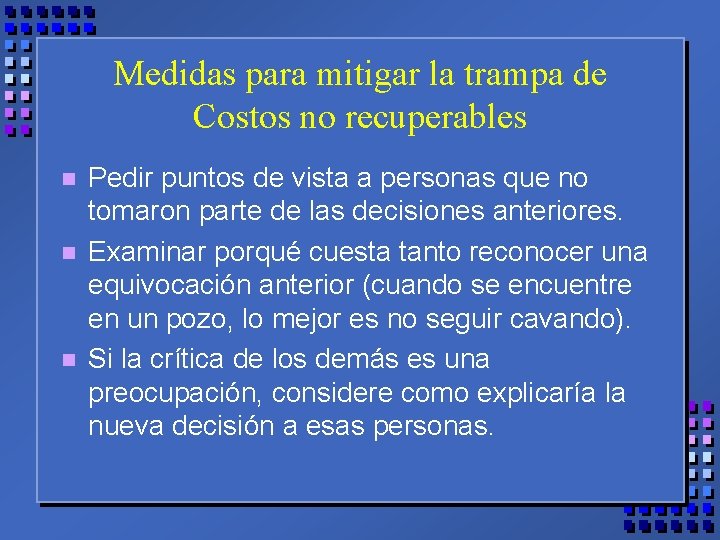 Medidas para mitigar la trampa de Costos no recuperables

- Pedir puntos de vista a personas que no tomaron parte de las decisiones anteriores.
- Examinar porqué cuesta tanto reconocer una equivocación anterior (cuando se encuentre en un pozo, lo mejor es no seguir cavando).
- Si la crítica de los demás es una preocupación, considere como explicaría la nueva decisión a esas personas.